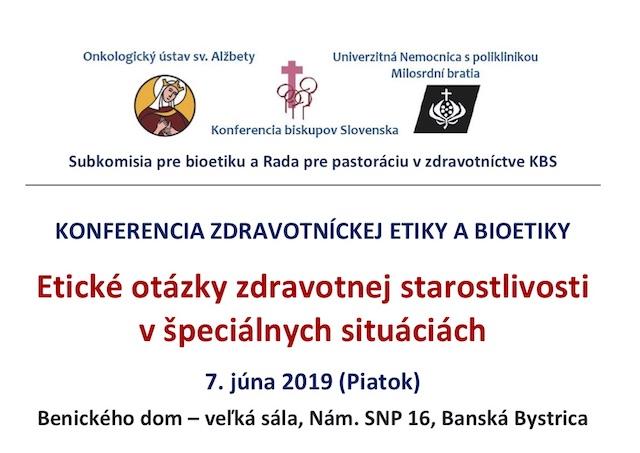 Onkologický ústav sv. Alžbety

Konferencia biskupov Slovenska

Univerzitná Nemocnica s poliklinikou Milosrdní bratia

Subkomisia pre bioetiku a Rada pre pastoráciu v zdravotníctve KBS

KONFERENCIA ZDRAVOTNÍCKEJ ETIKY A BIOETIKY

Etické otázky zdravotnej starostlivosti v špeciálnych situáciách

7. júna 2019 (Piatok)

Benického dom – veľká sála, Nám. SNP 16, Banská Bystrica